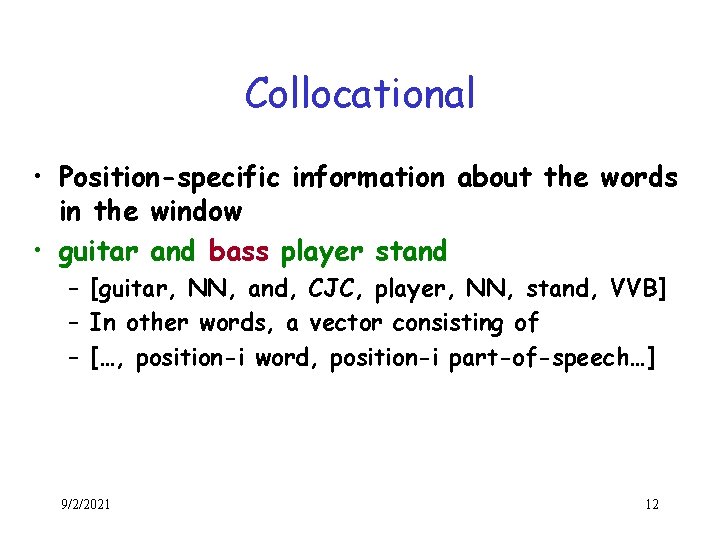 Collocational

• Position-specific information about the words in the window
• guitar and bass player stand
 – [guitar, NN, and, CJC, player, NN, stand, VVB]
 – In other words, a vector consisting of
 – […, position-i word, position-i part-of-speech…]

9/2/2021

12